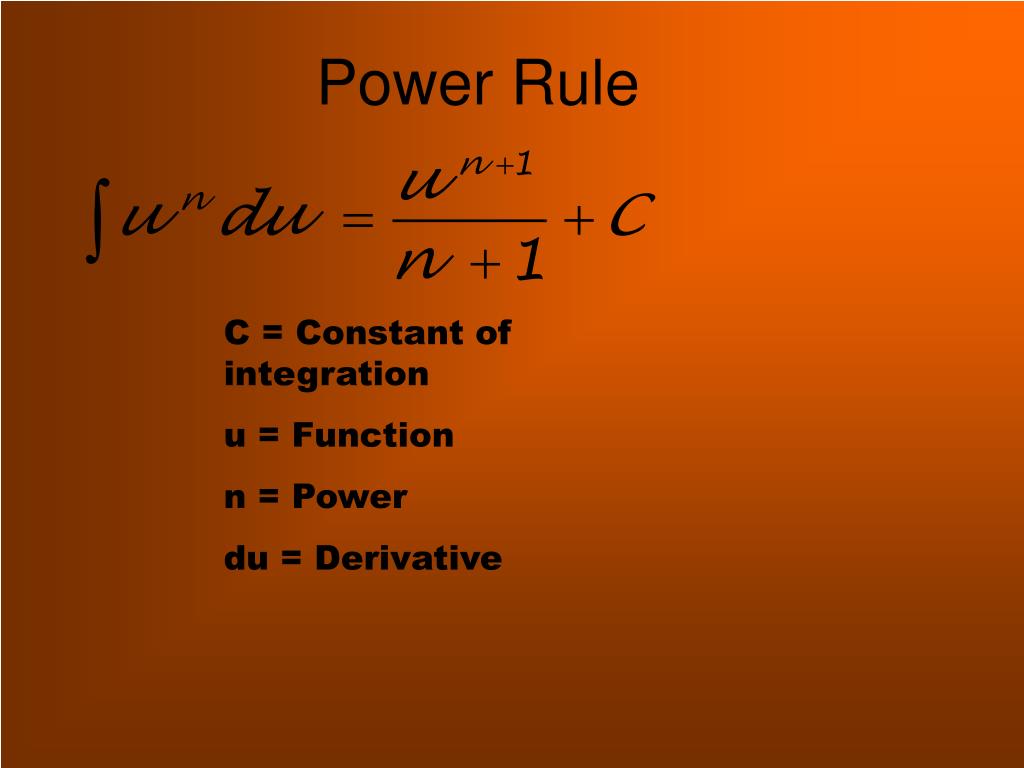 Power Rule

$\int u^n du = \frac{u^{n+1}}{n+1} + C$

C = Constant of integration

u = Function

n = Power

du = Derivative